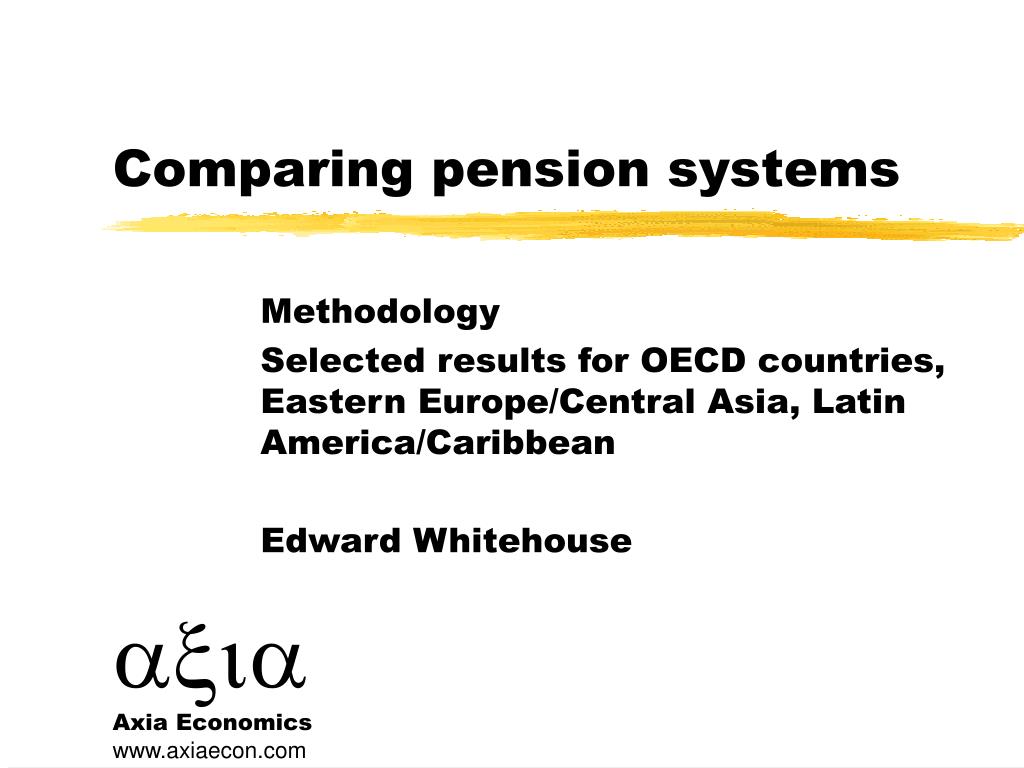 Comparing pension systems

Methodology

Selected results for OECD countries, Eastern Europe/Central Asia, Latin America/Caribbean

Edward Whitehouse

αξια

Axia Economics
www.axiaecon.com